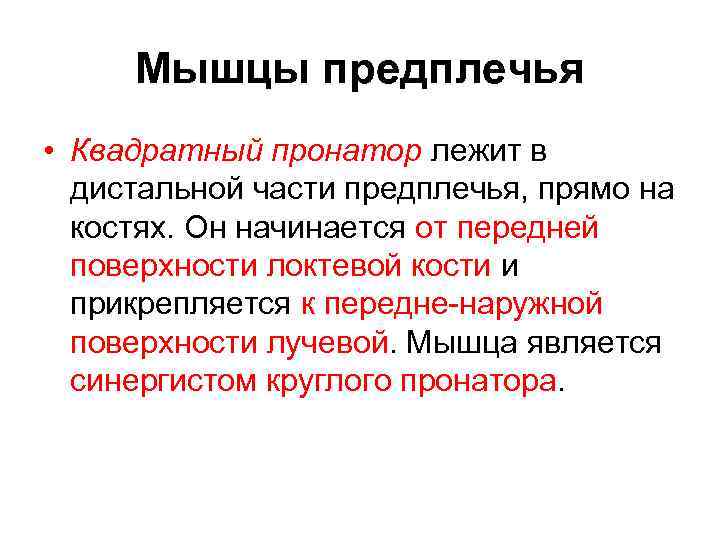 Мышцы предплечья

• Квадратный пронатор лежит в дистальной части предплечья, прямо на костях. Он начинается от передней поверхности локтевой кости и прикрепляется к передне-наружной поверхности лучевой. Мышца является синергистом круглого пронатора.